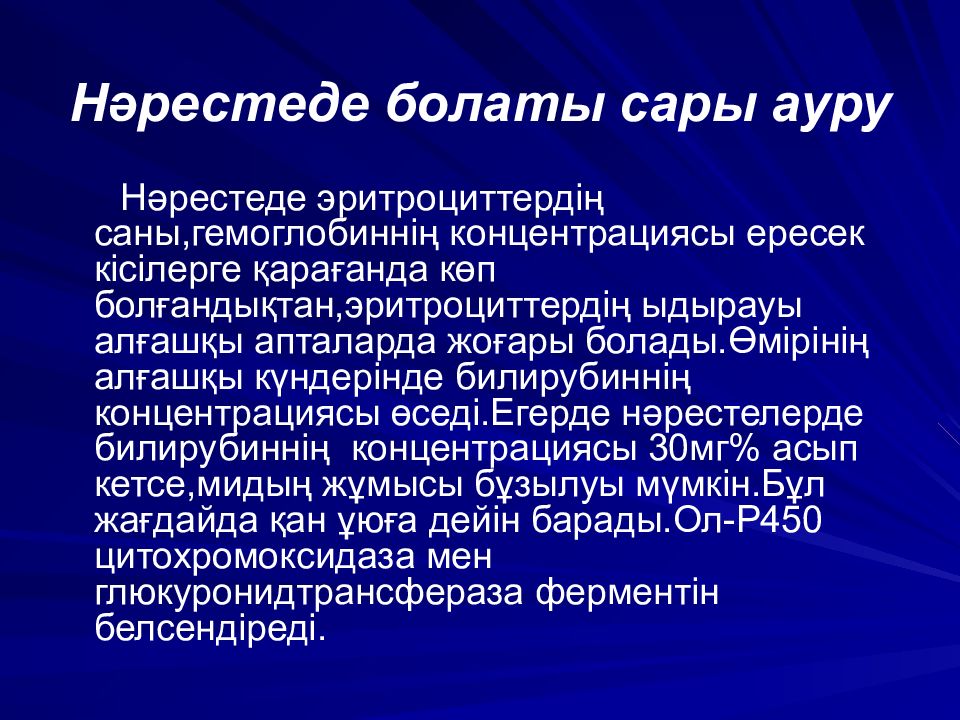 Нәрестеде болаты сары ауру

Нәрестеде эритроциттердің саны,гемоглобиннің концентрациясы ересек кісілерге қарағанда көп болғандықтан,эритроциттердің ыдырауы алғашқы апталарда жоғары болады.Өмірінің алғашқы күндерінде билирубиннің концентрациясы өседі.Егерде нәрестелерде билирубиннің концентрациясы 30мг% асып кетсе,мидың жұмысы бұзылуы мүмкін.Бұл жағдайда қан ұюға дейін барады.Ол-Р450 цитохромоксидаза мен глюкуронидтрансфераза ферментін белсендіреді.